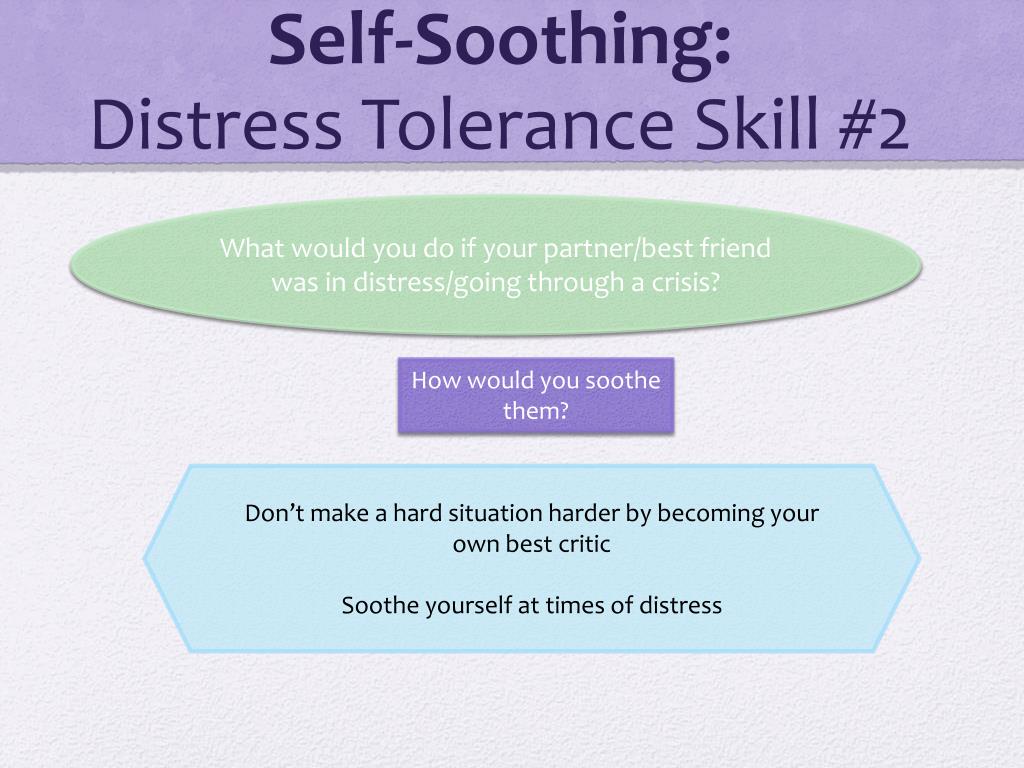 Self-Soothing:
Distress Tolerance Skill #2

What would you do if your partner/best friend was in distress/going through a crisis?

How would you soothe them?

Don't make a hard situation harder by becoming your own best critic

Soothe yourself at times of distress